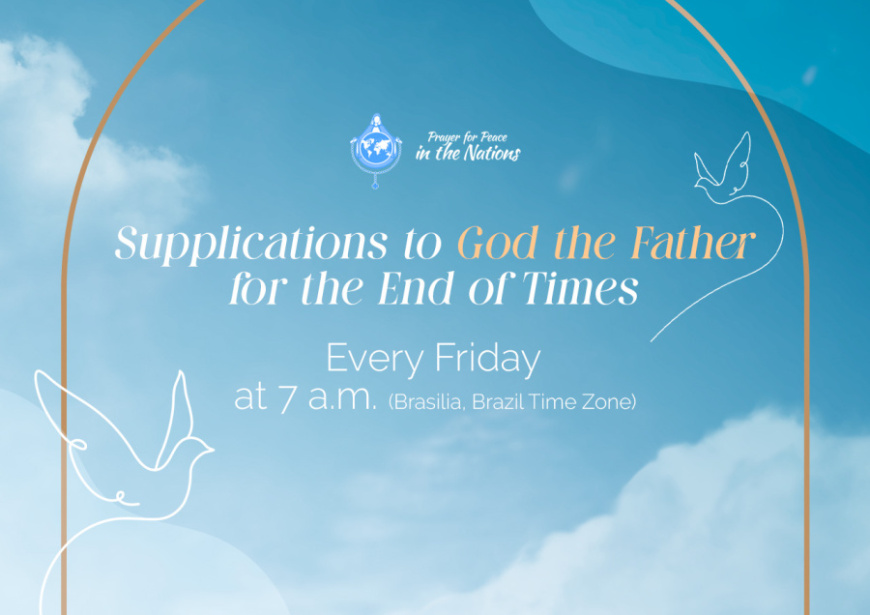 Prayer for Peace
in the Nations

Supplications to God the Father for the End of Times

Every Friday
at 7 a.m. (Brasilia, Brazil Time Zone)